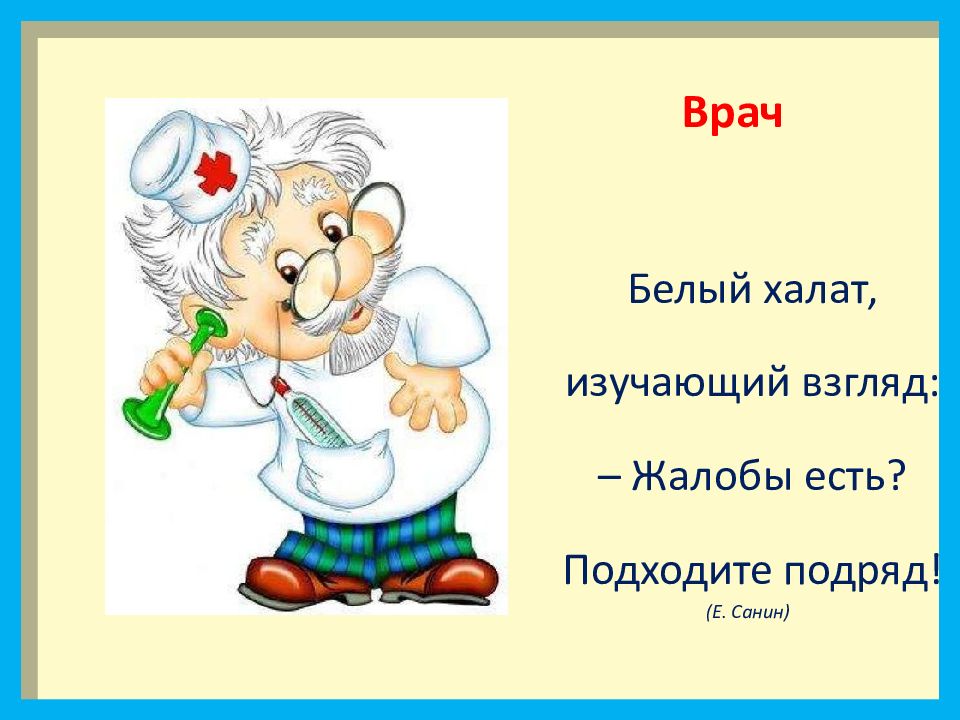 Врач

Белый халат,

изучающий взгляд:

– Жалобы есть?

Подходите подряд!

(Е. Санин)